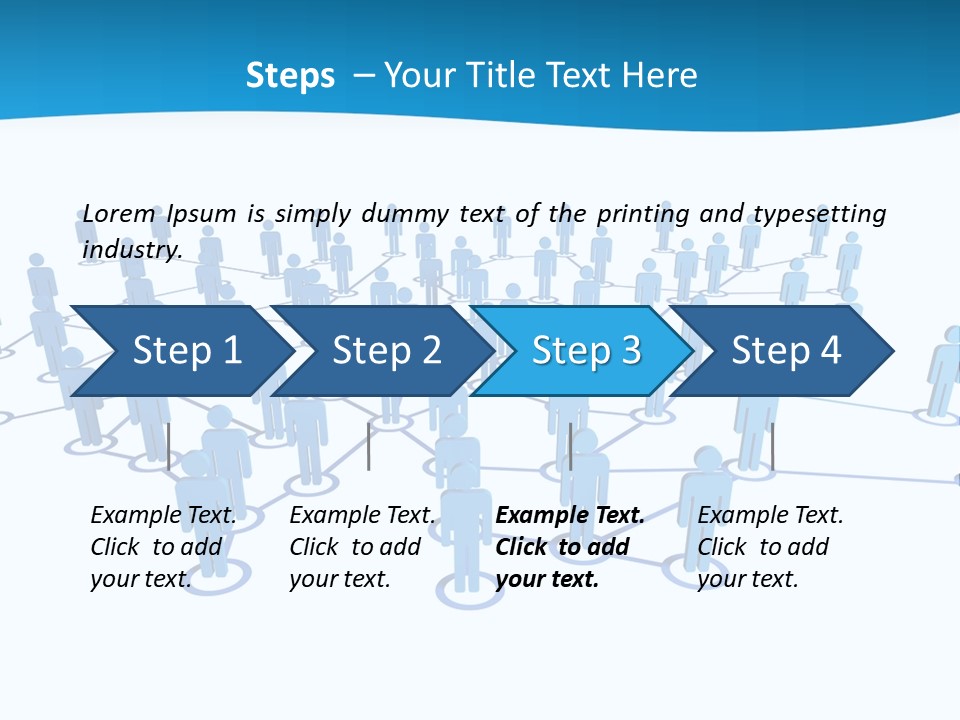 Steps – Your Title Text Here

Lorem Ipsum is simply dummy text of the printing and typesetting industry.

Step 1

Step 2

Step 3

Step 4

Example Text. Click to add your text.

Example Text. Click to add your text.

Example Text. Click to add your text.

Example Text. Click to add your text.